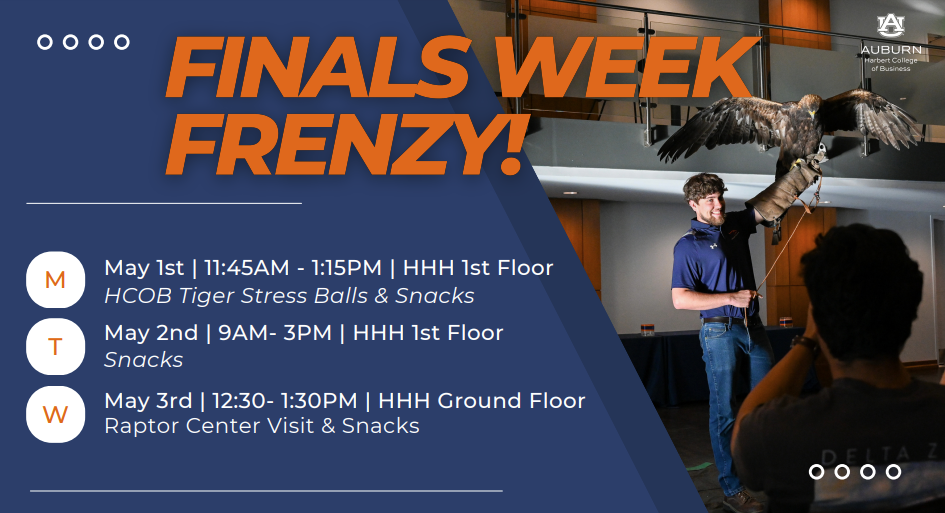 FINALS WEEK FRENZY!

AU
AUBURN
Harbert College of Business

M May 1st | 11:45AM - 1:15PM | HHH 1st Floor
HCOB Tiger Stress Balls & Snacks

T May 2nd | 9AM- 3PM | HHH 1st Floor
Snacks

W May 3rd | 12:30- 1:30PM | HHH Ground Floor
Raptor Center Visit & Snacks

DELTA Z